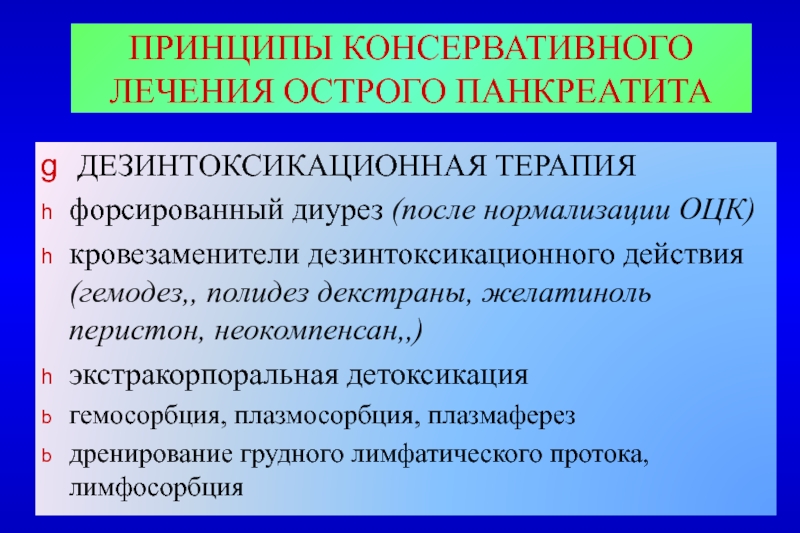 ПРИНЦИПЫ КОНСЕРВАТИВНОГО ЛЕЧЕНИЯ ОСТРОГО ПАНКРЕАТИТА

g ДЕЗИНТОКСИКАЦИОННАЯ ТЕРАПИЯ

h форсированный диурез (после нормализации ОЦК)

h кровезаменители дезинтоксикационного действия (гемодез,, полидез декстраны, желатиноль перистон, неокомпенсан,,)

h экстракорпоральная детоксикация

b гемосорбция, плазмосорбция, плазмаферез

b дренирование грудного лимфатического протока, лимфосорбция